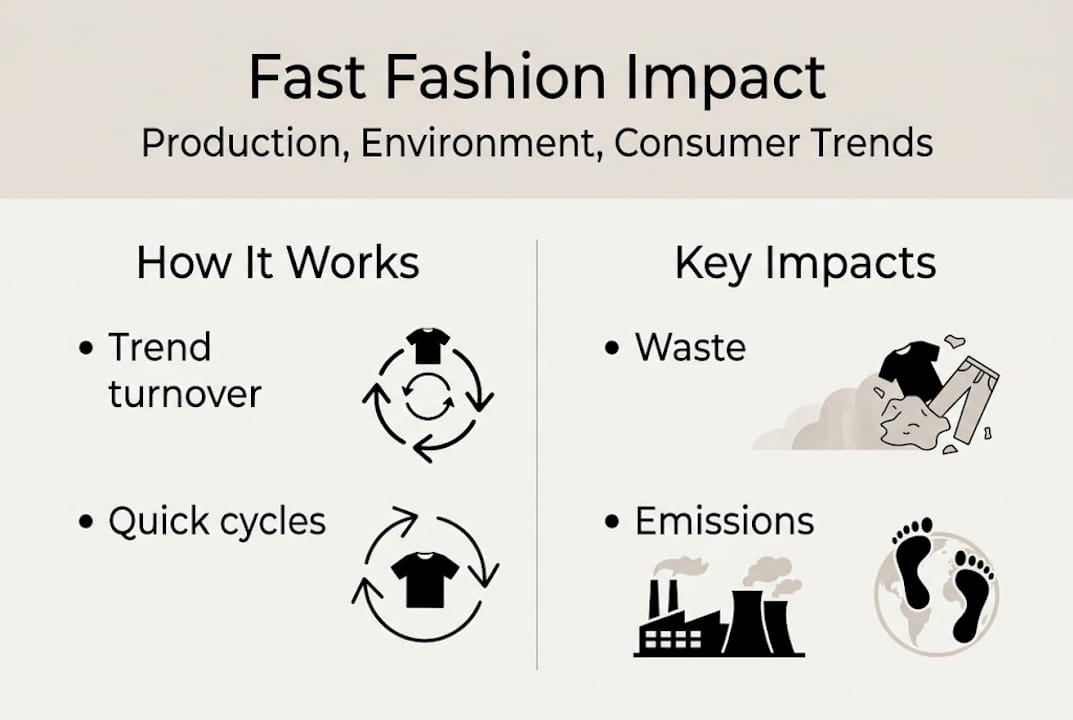 Fast Fashion Impact
Production, Environment, Consumer Trends

How It Works

• Trend turnover

• Quick cycles

Key Impacts

• Waste

• Emissions